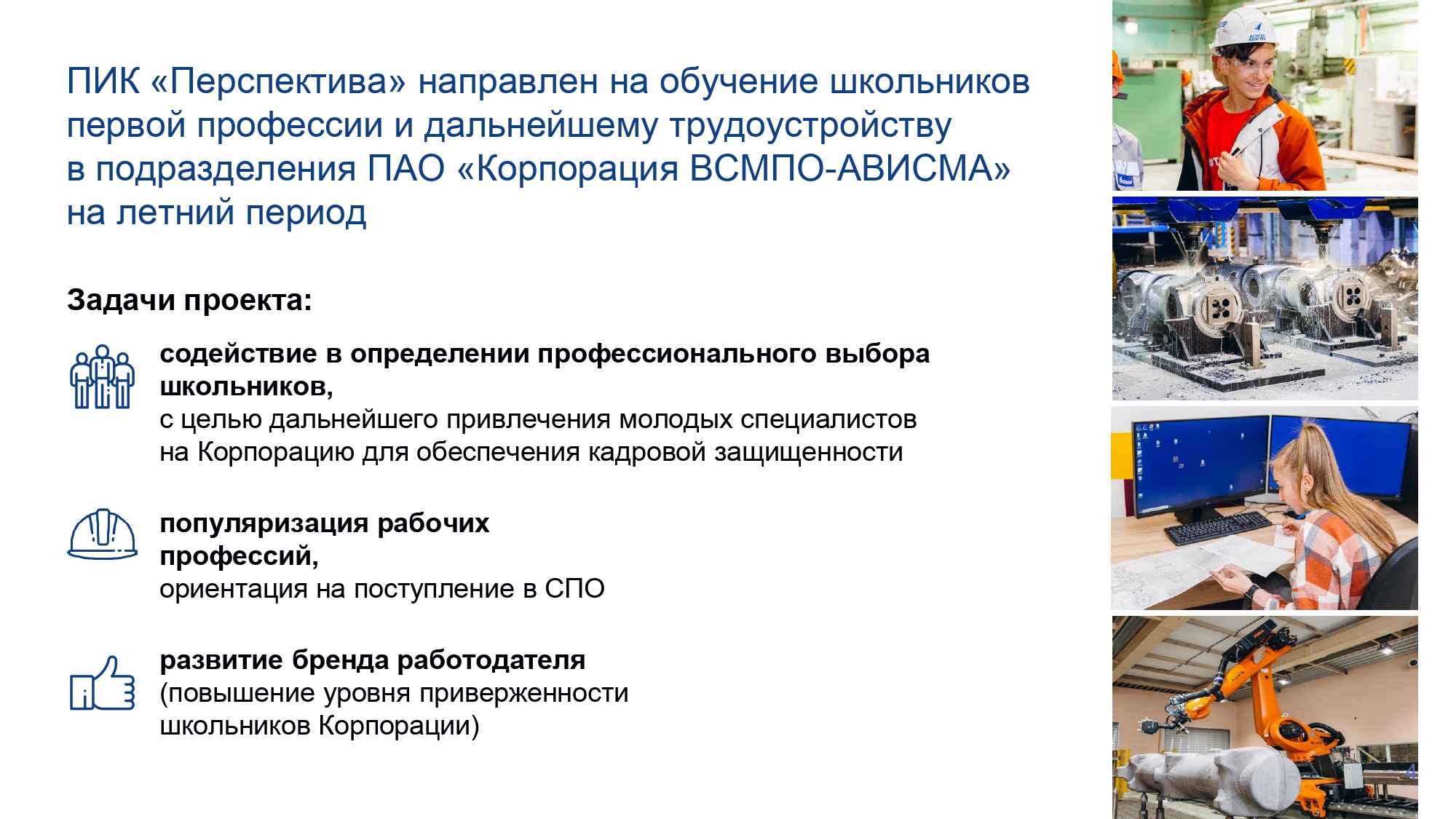 ПИК «Перспектива» направлен на обучение школьников первой профессии и дальнейшему трудоустройству в подразделения ПАО «Корпорация ВСМПО-АВИСМА» на летний период

Задачи проекта:

содействие в определении профессионального выбора школьников,
с целью дальнейшего привлечения молодых специалистов на Корпорацию для обеспечения кадровой защищенности

популяризация рабочих профессий,
ориентация на поступление в СПО

развитие бренда работодателя
(повышение уровня приверженности школьников Корпорации)

4